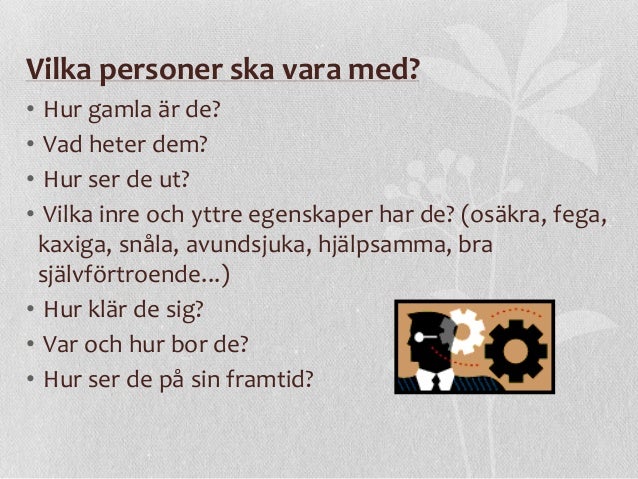 Vilka personer ska vara med?

• Hur gamla är de?
• Vad heter dem?
• Hur ser de ut?
• Vilka inre och yttre egenskaper har de? (osäkra, fega, kaxiga, snåla, avundsjuka, hjälpsamma, bra självförtroende...)
• Hur klär de sig?
• Var och hur bor de?
• Hur ser de på sin framtid?